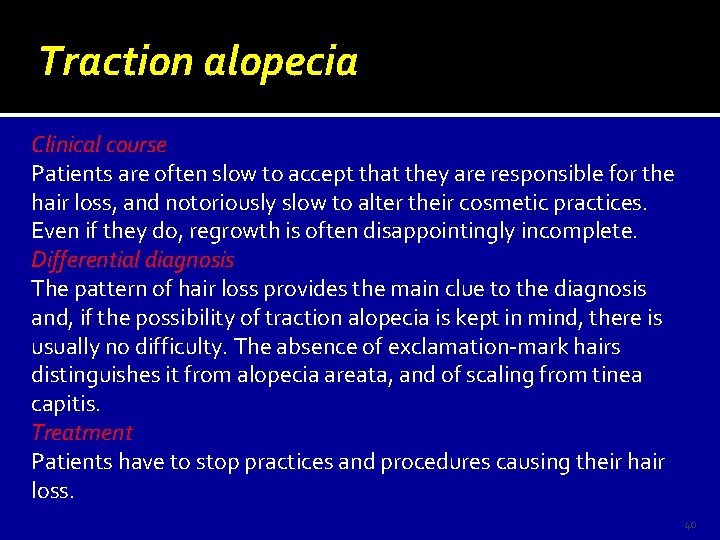 Traction alopecia

Clinical course
Patients are often slow to accept that they are responsible for the hair loss, and notoriously slow to alter their cosmetic practices. Even if they do, regrowth is often disappointingly incomplete.
Differential diagnosis
The pattern of hair loss provides the main clue to the diagnosis and, if the possibility of traction alopecia is kept in mind, there is usually no difficulty. The absence of exclamation-mark hairs distinguishes it from alopecia areata, and of scaling from tinea capitis.
Treatment
Patients have to stop practices and procedures causing their hair loss.

40